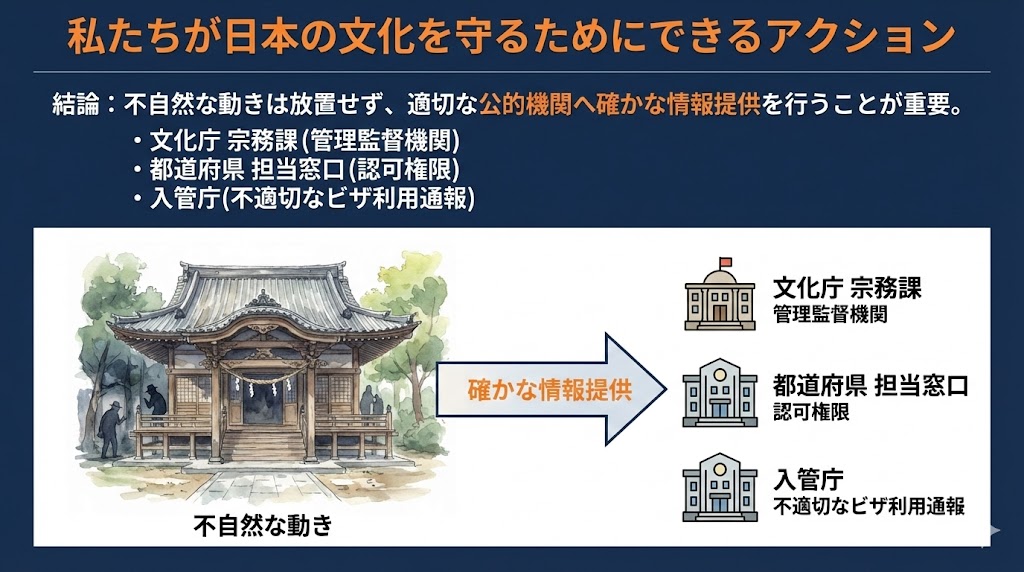 私たちが日本の文化を守るためにできるアクション

結論：不自然な動きは放置せず、適切な公的機関へ確かな情報提供を行うことが重要。

・文化庁 宗務課(管理監督機関)
・都道府県 担当窓口(認可権限)
・入管庁(不適切なビザ利用通報)

不自然な動き

確かな情報提供

文化庁 宗務課
管理監督機関

都道府県 担当窓口
認可権限

入管庁
不適切なビザ利用通報